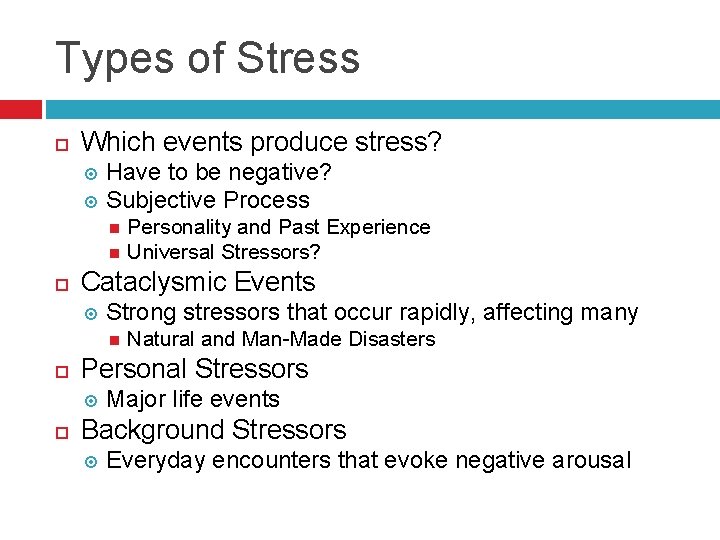 Types of Stress

Which events produce stress?
Have to be negative?
Subjective Process
Personality and Past Experience
Universal Stressors?

Cataclysmic Events
Strong stressors that occur rapidly, affecting many
Natural and Man-Made Disasters

Personal Stressors
Major life events

Background Stressors
Everyday encounters that evoke negative arousal